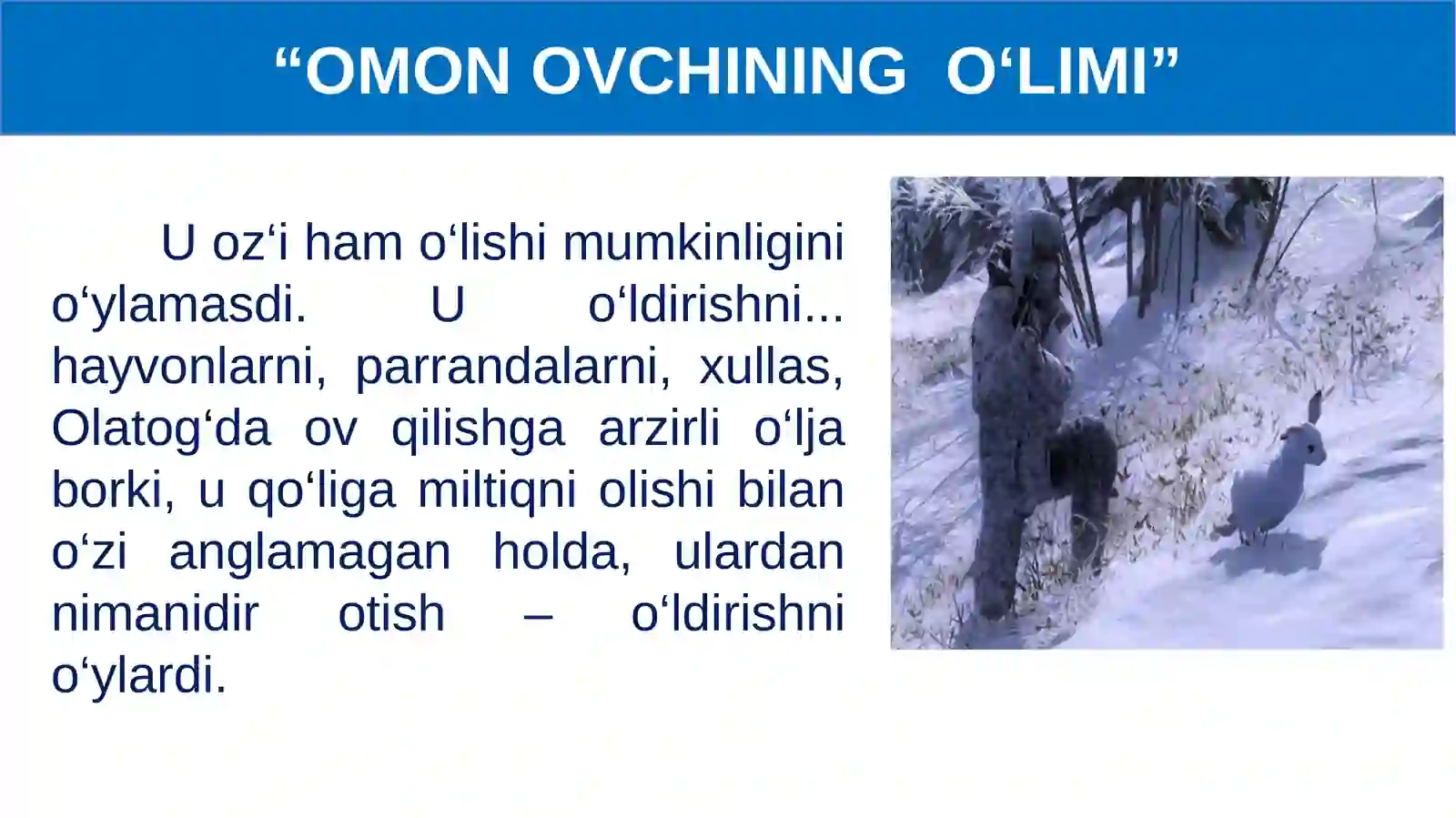 “OMON OVCHINING O‘LIMI”

U oz‘i ham o‘lishi mumkinligini o‘ylamasdi. U o‘ldirishni... hayvonlarni, parrandalarni, xullas, Olatog‘da ov qilishga arzirli o‘lja borki, u qo‘liga miltiqni olishi bilan o‘zi anglamagan holda, ulardan nimanidir otish – o‘ldirishni o‘ylardi.